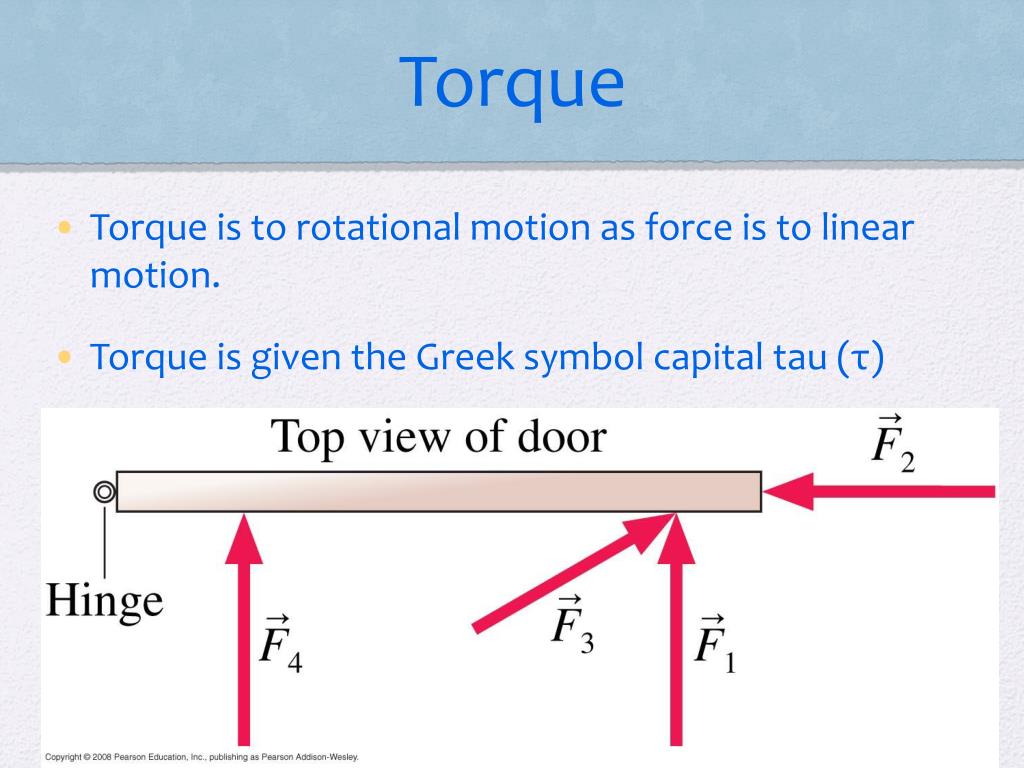 Torque

• Torque is to rotational motion as force is to linear motion.

• Torque is given the Greek symbol capital tau (τ)

Top view of door

$\vec{F}_2$

Hinge

$\vec{F}_4$

$\vec{F}_3$

$\vec{F}_1$

Copyright © 2008 Pearson Education, Inc., publishing as Pearson Addison-Wesley.